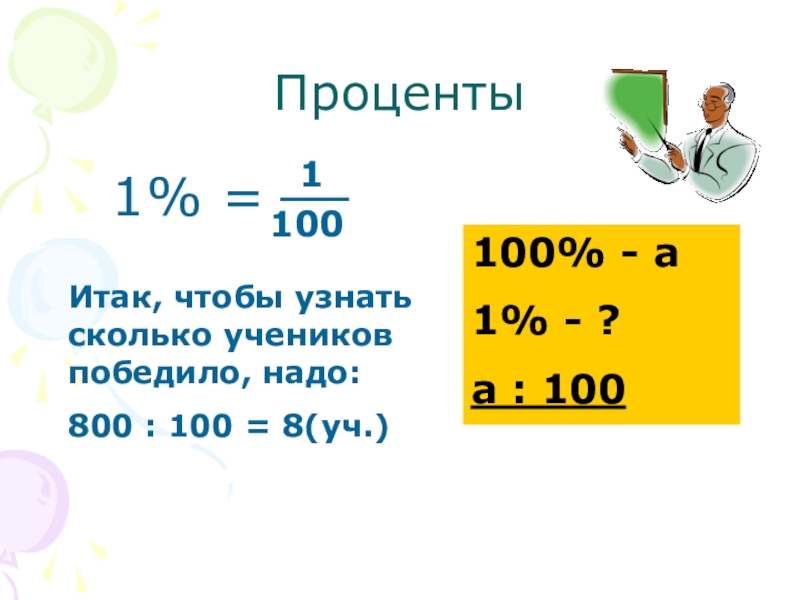 Проценты

$1\% = \frac{1}{100}$

Итак, чтобы узнать сколько учеников победило, надо:

800 : 100 = 8(уч.)

100% - а

1% - ?

а : 100